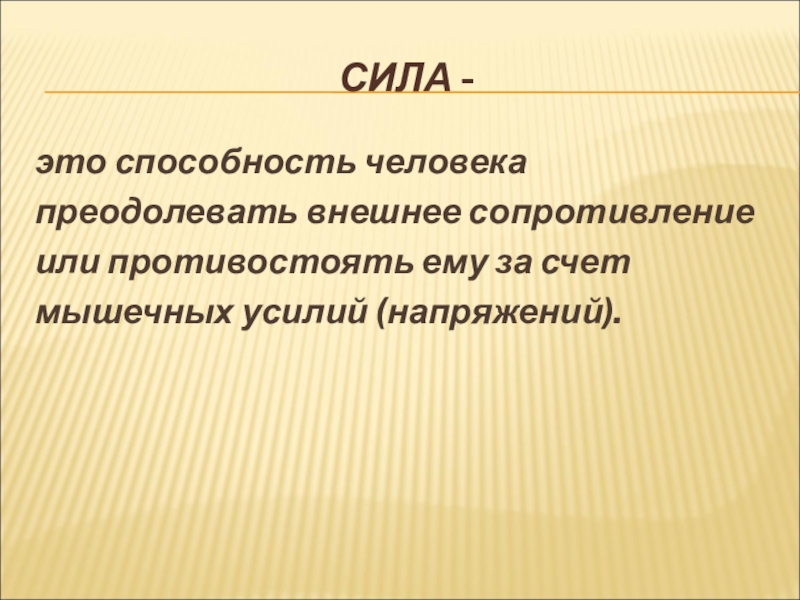 СИЛА -

это способность человека преодолевать внешнее сопротивление или противостоять ему за счет мышечных усилий (напряжений).